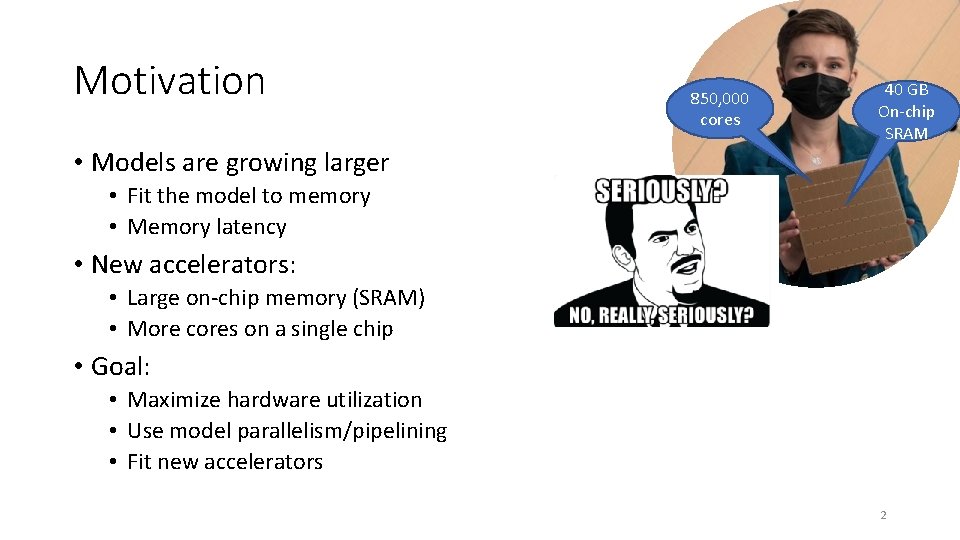 Motivation

• Models are growing larger
  • Fit the model to memory
  • Memory latency
• New accelerators:
  • Large on-chip memory (SRAM)
  • More cores on a single chip
• Goal:
  • Maximize hardware utilization
  • Use model parallelism/pipelining
  • Fit new accelerators

850,000 cores

40 GB On-chip SRAM

SERIOUSLY?

NO, REALLY, SERIOUSLY?

2